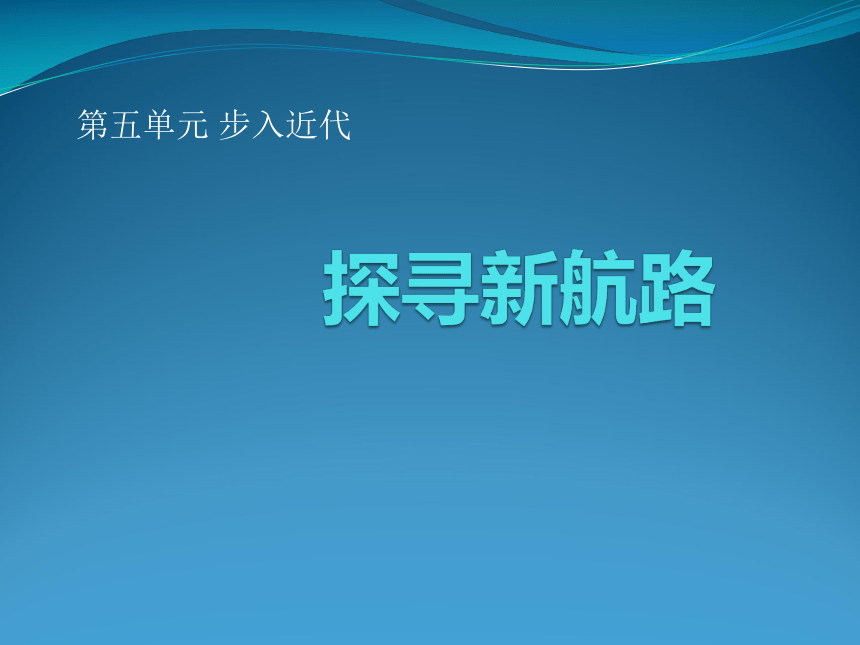 第五单元 步入近代

探寻新航路